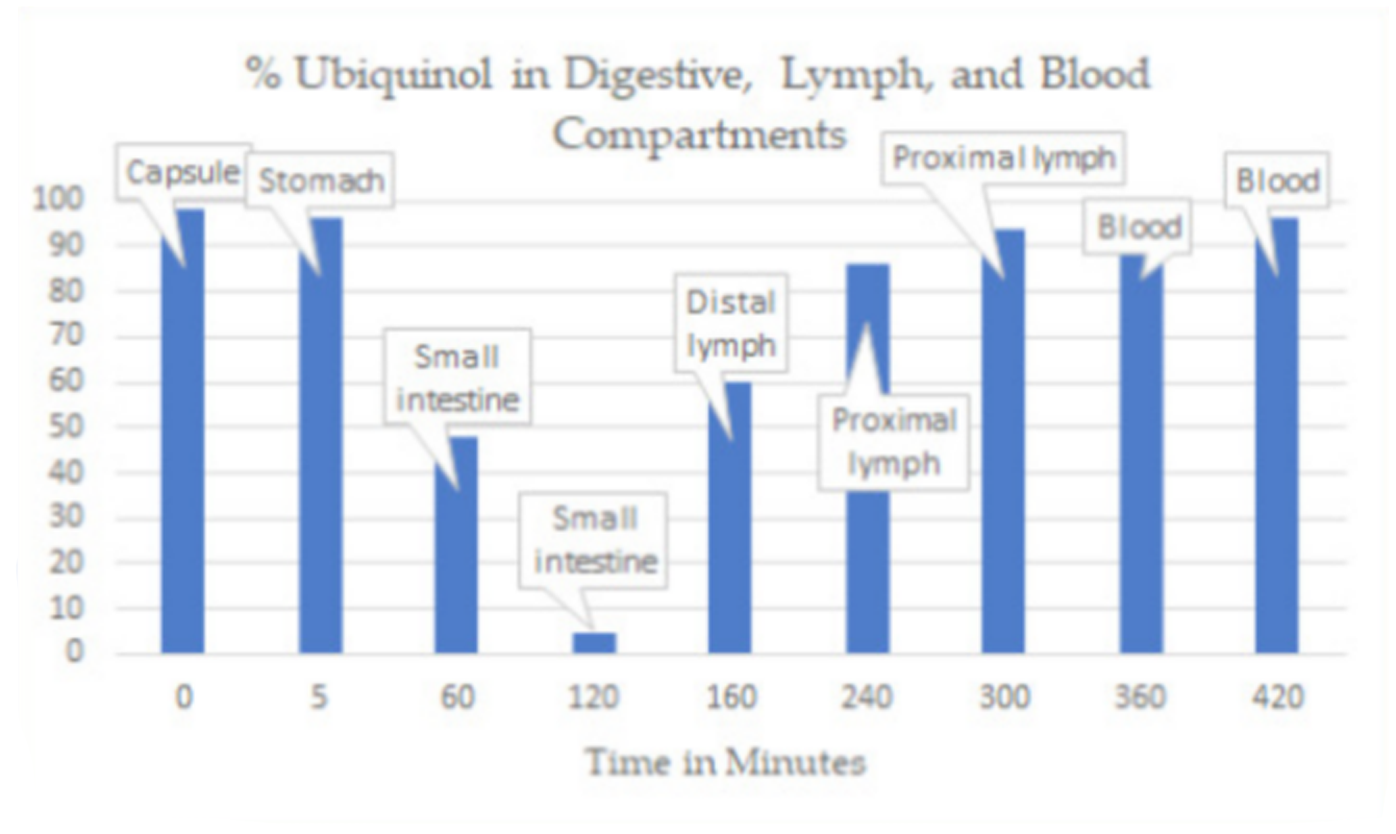 % Ubiquinol in Digestive, Lymph, and Blood Compartments

100
90
80
70
60
50
40
30
20
10
0

Capsule
Stomach
Small intestine
Small intestine
Distal lymph
Proximal lymph
Proximal lymph
Blood
Blood

0 5 60 120 160 240 300 360 420

Time in Minutes